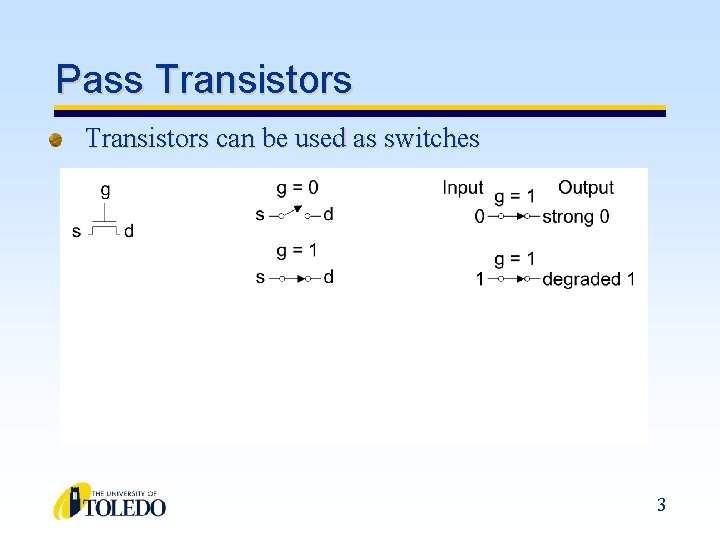 Pass Transistors

Transistors can be used as switches

g
s d

g = 0
s d

g = 1
s d

Input g = 1 Output
0 strong 0

g = 1
1 degraded 1

THE UNIVERSITY OF TOLEDO

3